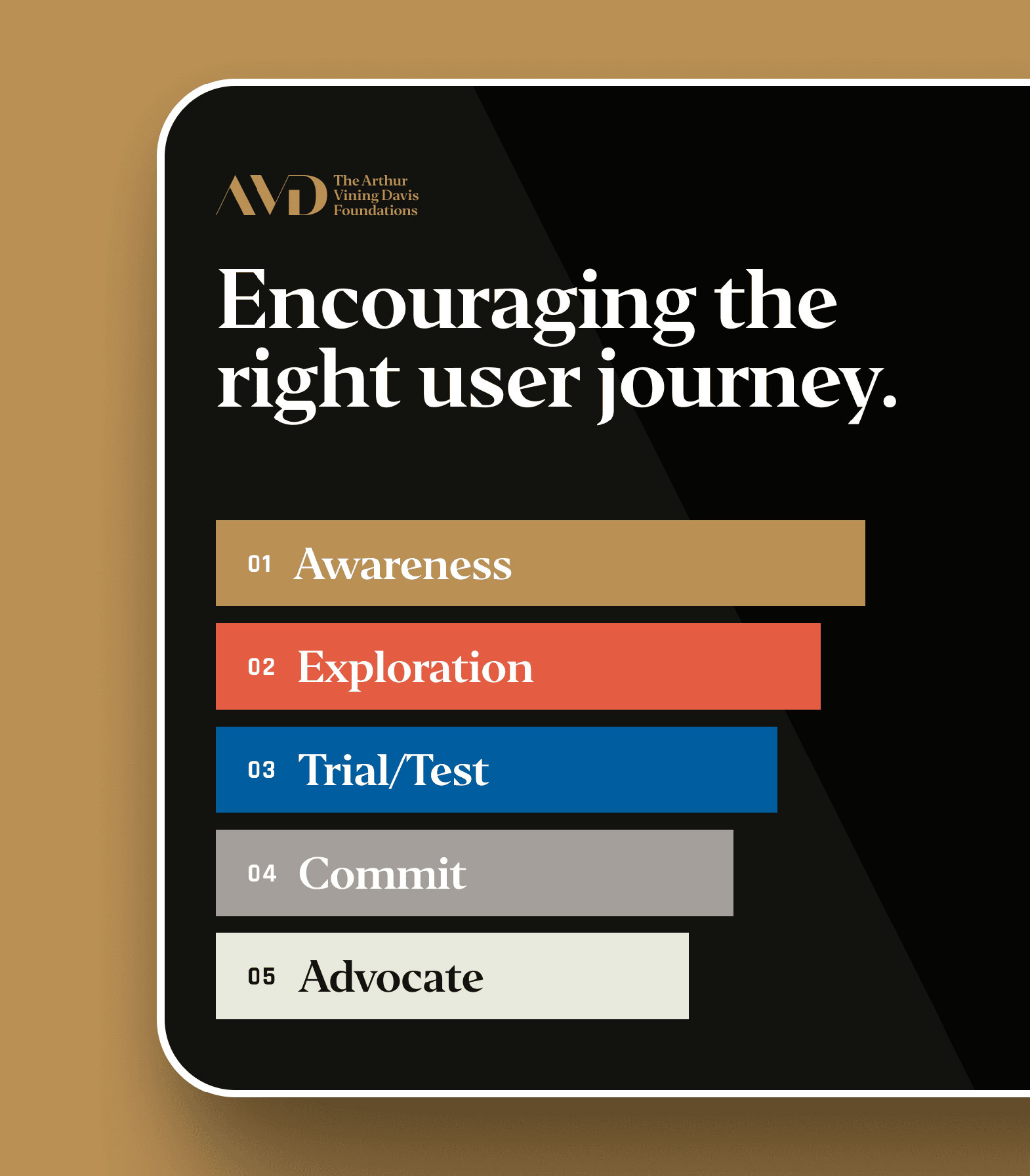 AVD The Arthur Vining Davis Foundations

Encouraging the right user journey.

01 Awareness

02 Exploration

03 Trial/Test

04 Commit

05 Advocate